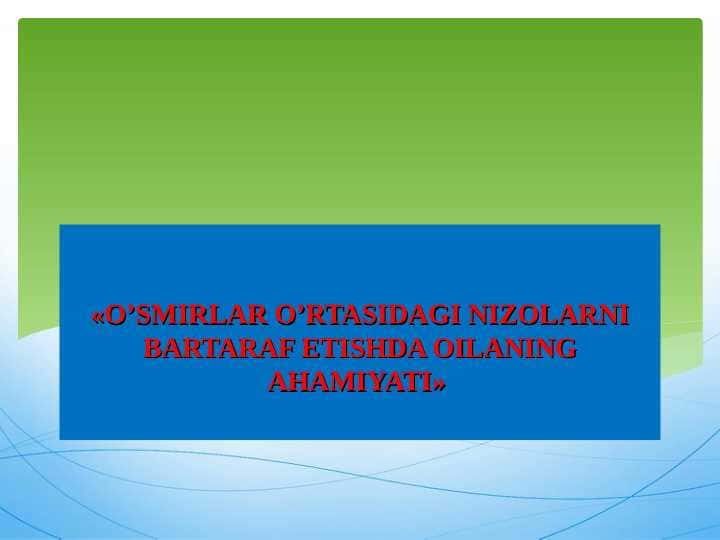 «O’SMIRLAR O’RTASIDAGI NIZOLARNI BARTARAF ETISHDA OILANING AHAMIYATI»